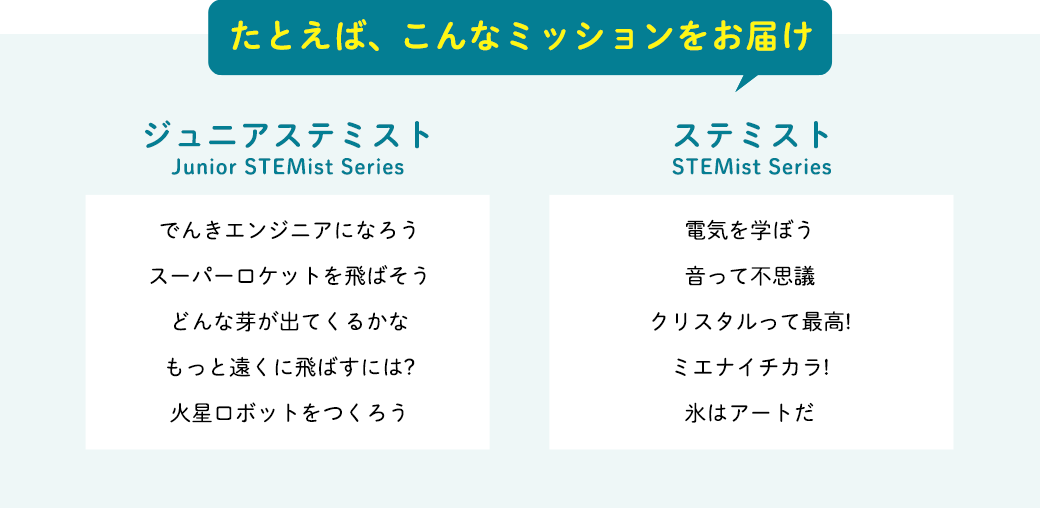 たとえば、こんなミッションをお届け

ジュニアステミスト
Junior STEMist Series

でんきエンジニアになろう
スーパーロケットを飛ばそう
どんな芽が出てくるかな
もっと遠くに飛ばすには?
火星ロボットをつくろう

ステミスト
STEMist Series

電気を学ぼう
音って不思議
クリスタルって最高!
ミエナイチカラ!
氷はアートだ